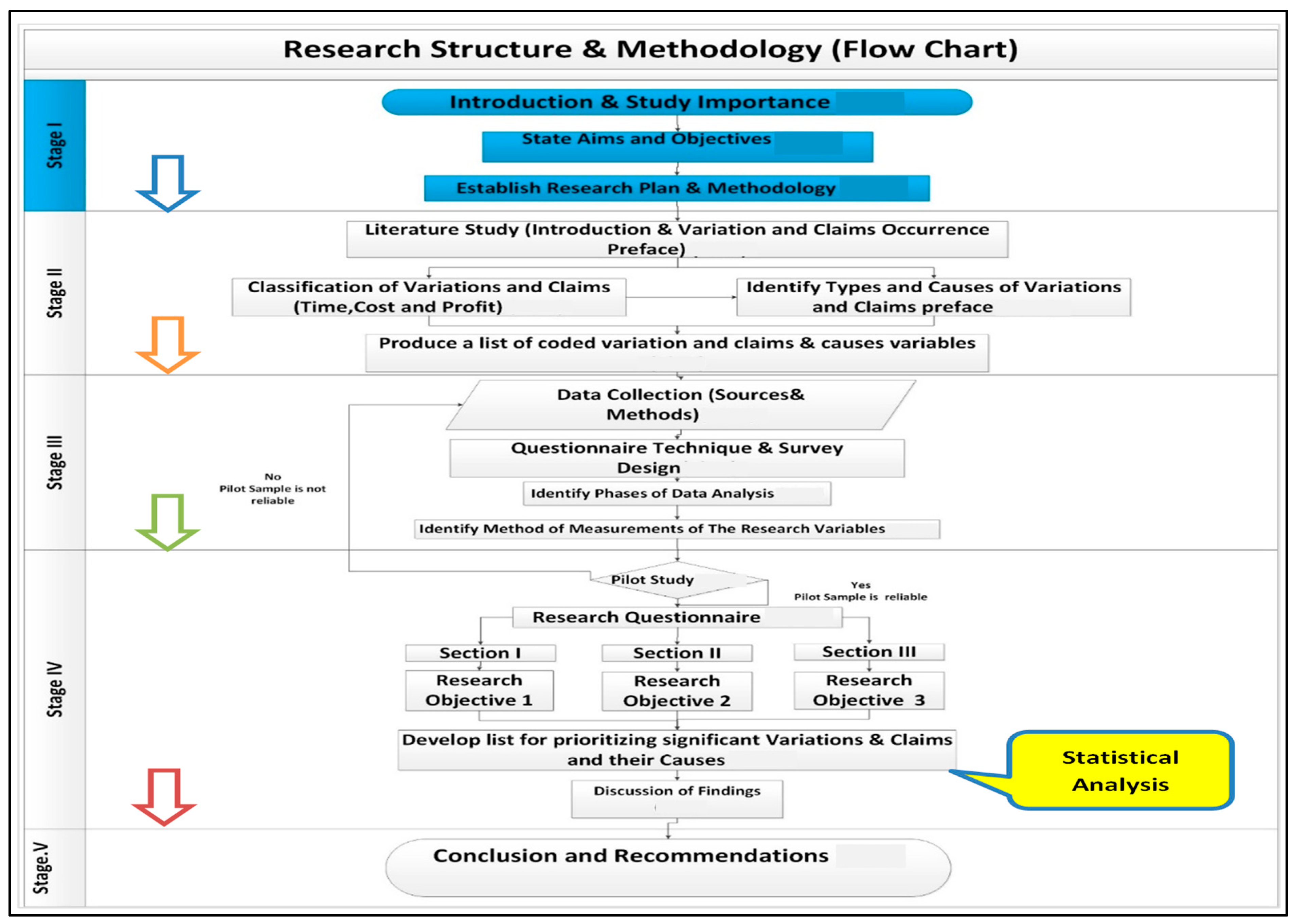 Research Structure & Methodology (Flow Chart)

Stage I

Introduction & Study Importance

State Aims and Objectives

Establish Research Plan & Methodology

Stage II

Literature Study (Introduction & Variation and Claims Occurrence Preface)

Classification of Variations and Claims (Time,Cost and Profit)

Identify Types and Causes of Variations and Claims preface

Produce a list of coded variation and claims & causes variables

Stage III

Data Collection (Sources& Methods)

Questionnaire Technique & Survey Design

Identify Phases of Data Analysis

Identify Method of Measurements of The Research Variables

No
Pilot Sample is not reliable

Stage IV

Pilot Study

Yes
Pilot Sample is reliable

Research Questionnaire

Section I

Section II

Section III

Research Objective 1

Research Objective 2

Research Objective 3

Develop list for prioritizing significant Variations & Claims and their Causes

Statistical Analysis

Discussion of Findings

Stage.V

Conclusion and Recommendations